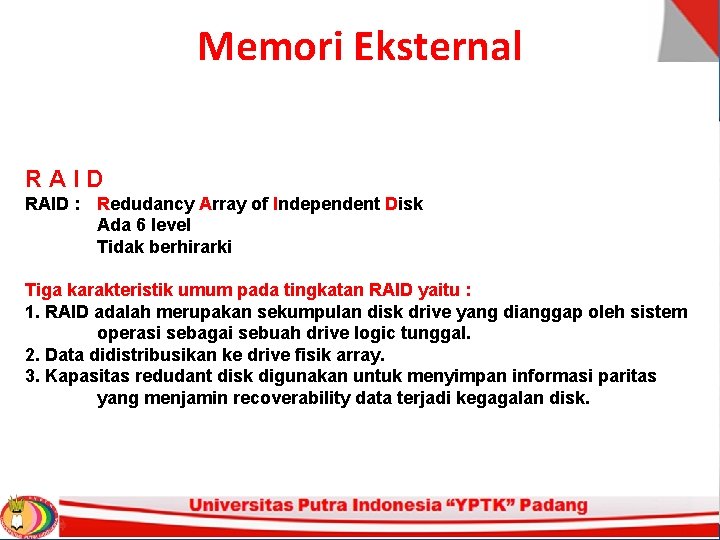 Memori Eksternal

R A I D
RAID : Redudancy Array of Independent Disk
Ada 6 level
Tidak berhirarki

Tiga karakteristik umum pada tingkatan RAID yaitu :
1. RAID adalah merupakan sekumpulan disk drive yang dianggap oleh sistem operasi sebagai sebuah drive logic tunggal.
2. Data didistribusikan ke drive fisik array.
3. Kapasitas redudant disk digunakan untuk menyimpan informasi paritas yang menjamin recoverability data terjadi kegagalan disk.

Universitas Putra Indonesia "YPTK" Padang